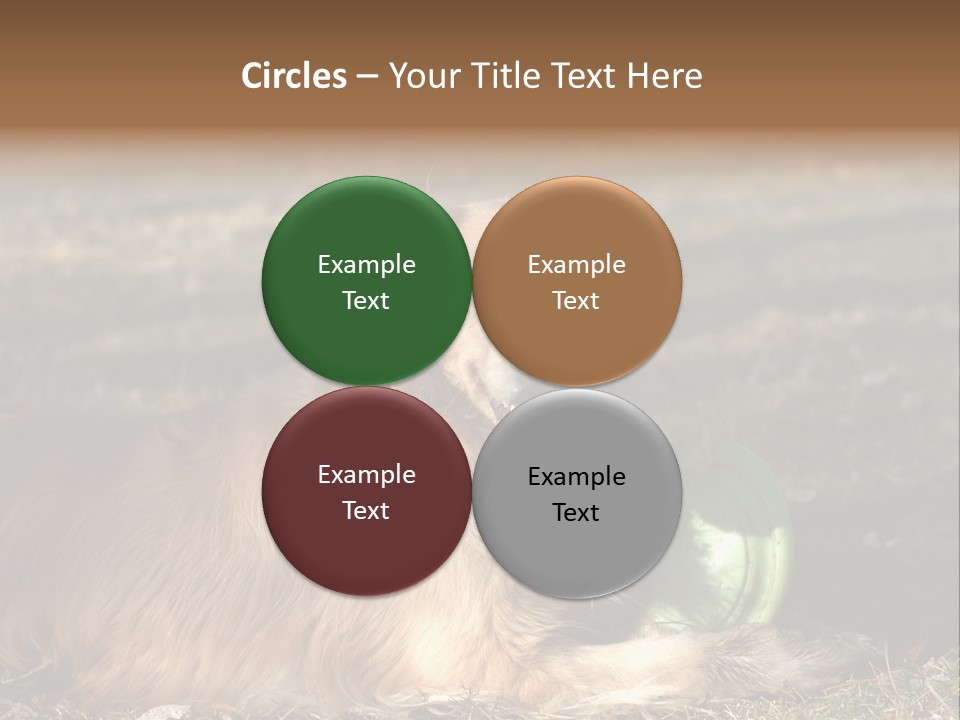 Circles – Your Title Text Here

Example Text

Example Text

Example Text

Example Text